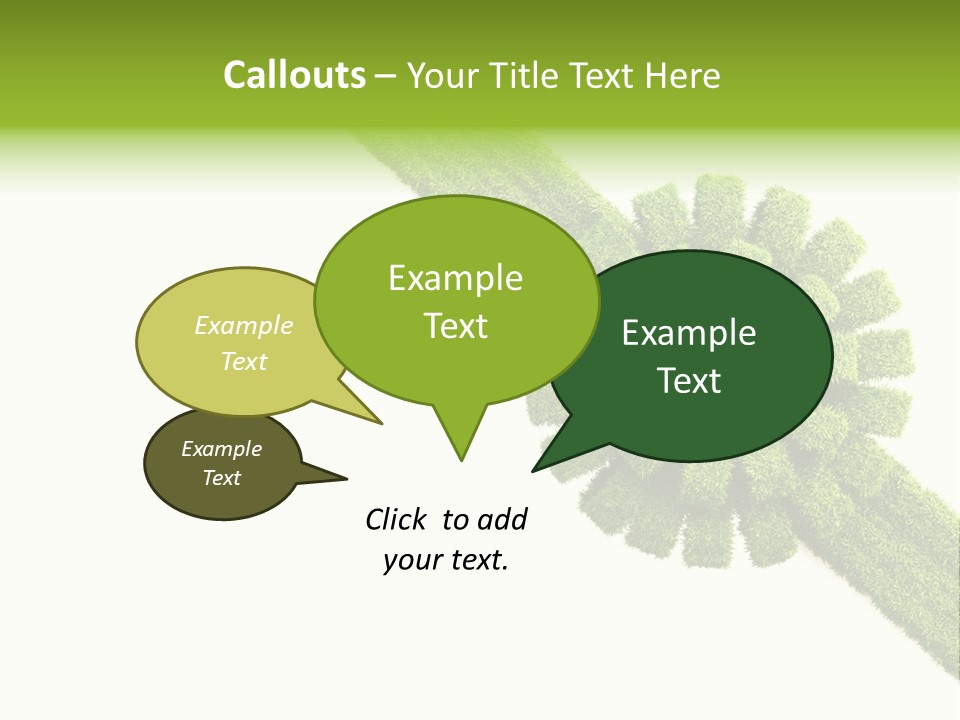 Callouts – Your Title Text Here

Example Text

Example Text

Example Text

Example Text

Click to add your text.